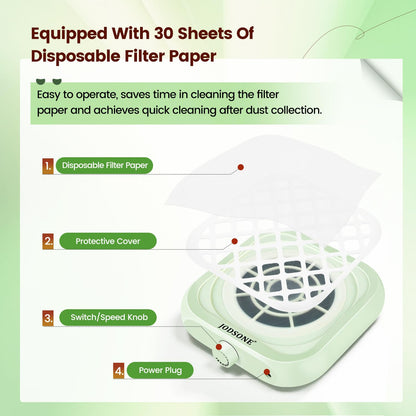 Equipped With 30 Sheets Of Disposable Filter Paper

Easy to operate, saves time in cleaning the filter paper and achieves quick cleaning after dust collection.

1. Disposable Filter Paper

2. Protective Cover

3. Switch/Speed Knob

4. Power Plug

JODSONE